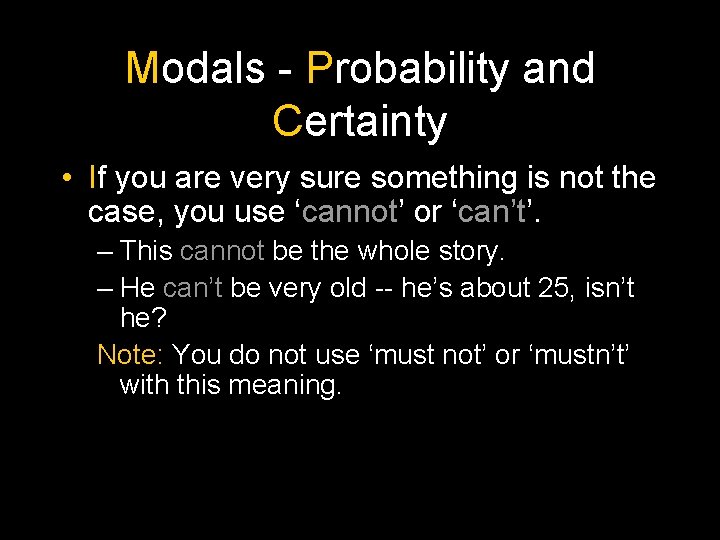 Modals - Probability and Certainty

• If you are very sure something is not the case, you use ‘cannot’ or ‘can’t’.

– This cannot be the whole story.

– He can’t be very old -- he’s about 25, isn’t he?

Note: You do not use ‘must not’ or ‘mustn’t’ with this meaning.